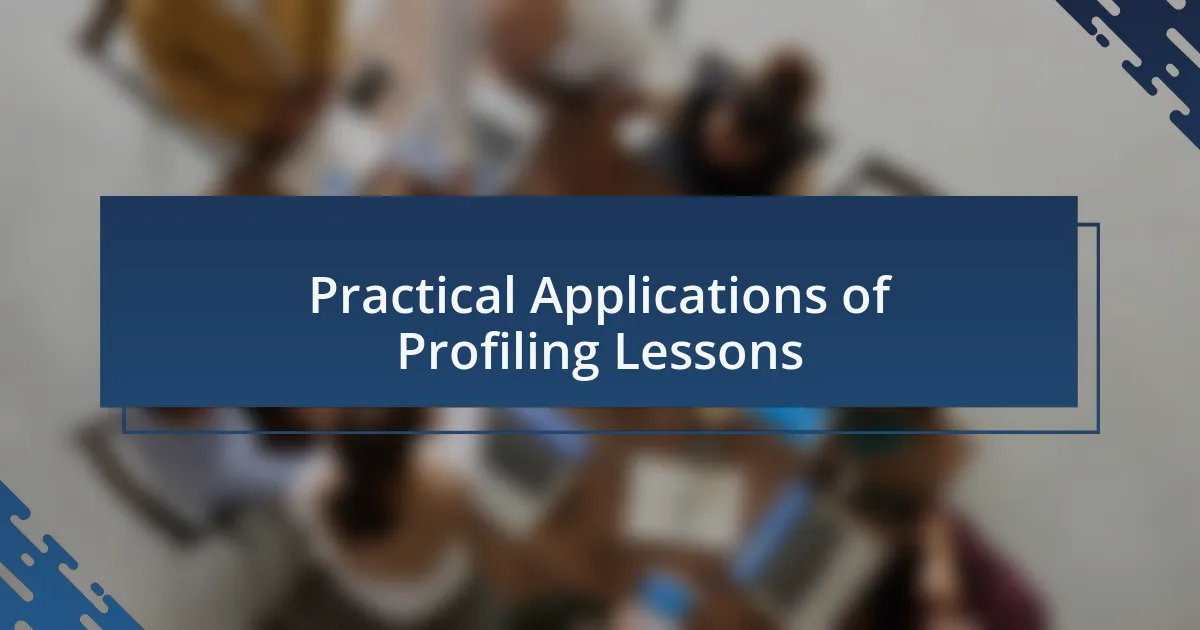 Practical Applications of Profiling Lessons